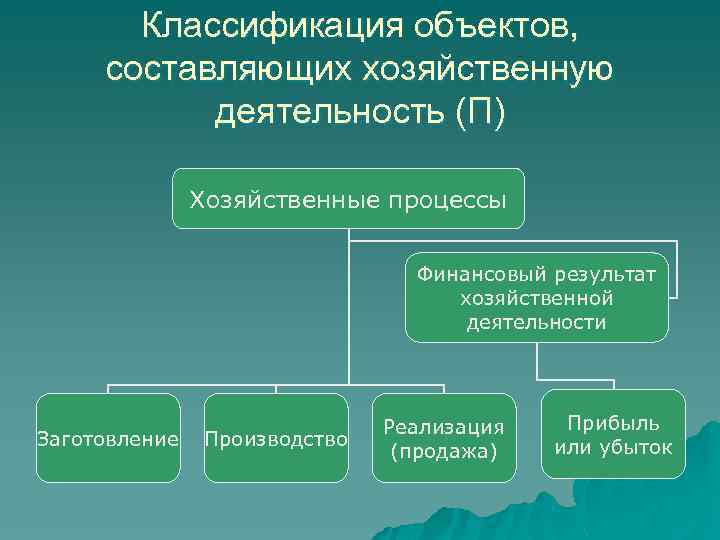 Классификация объектов, составляющих хозяйственную деятельность (П)

Хозяйственные процессы

Финансовый результат хозяйственной деятельности

Заготовление

Производство

Реализация (продажа)

Прибыль или убыток